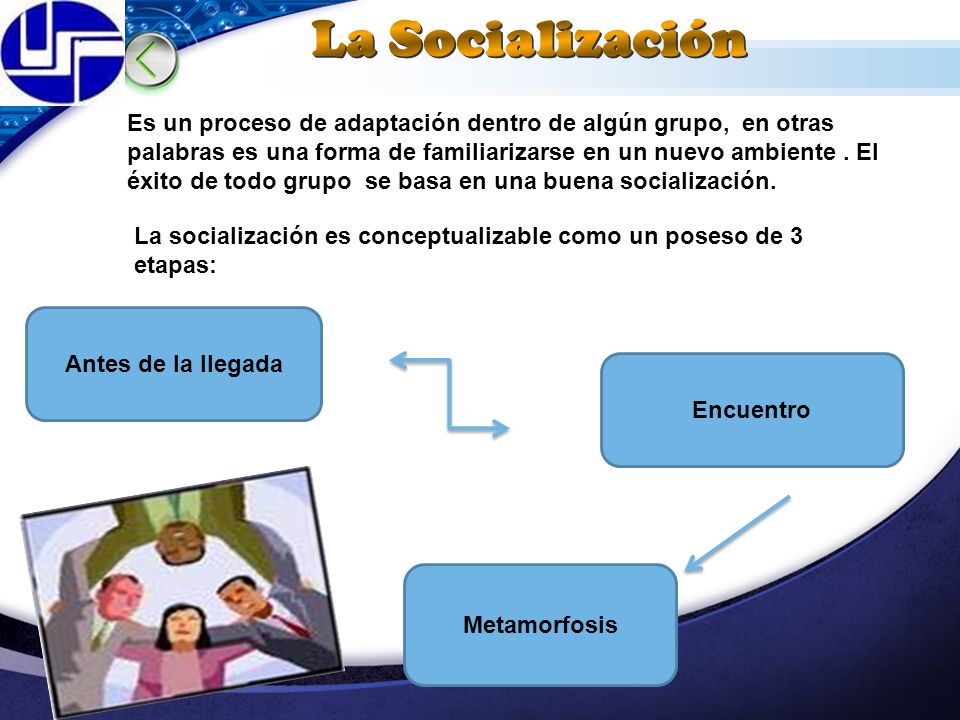 La Socialización

Es un proceso de adaptación dentro de algún grupo, en otras palabras es una forma de familiarizarse en un nuevo ambiente . El éxito de todo grupo se basa en una buena socialización.

La socialización es conceptualizable como un poseso de 3 etapas:

Antes de la llegada

Encuentro

Metamorfosis